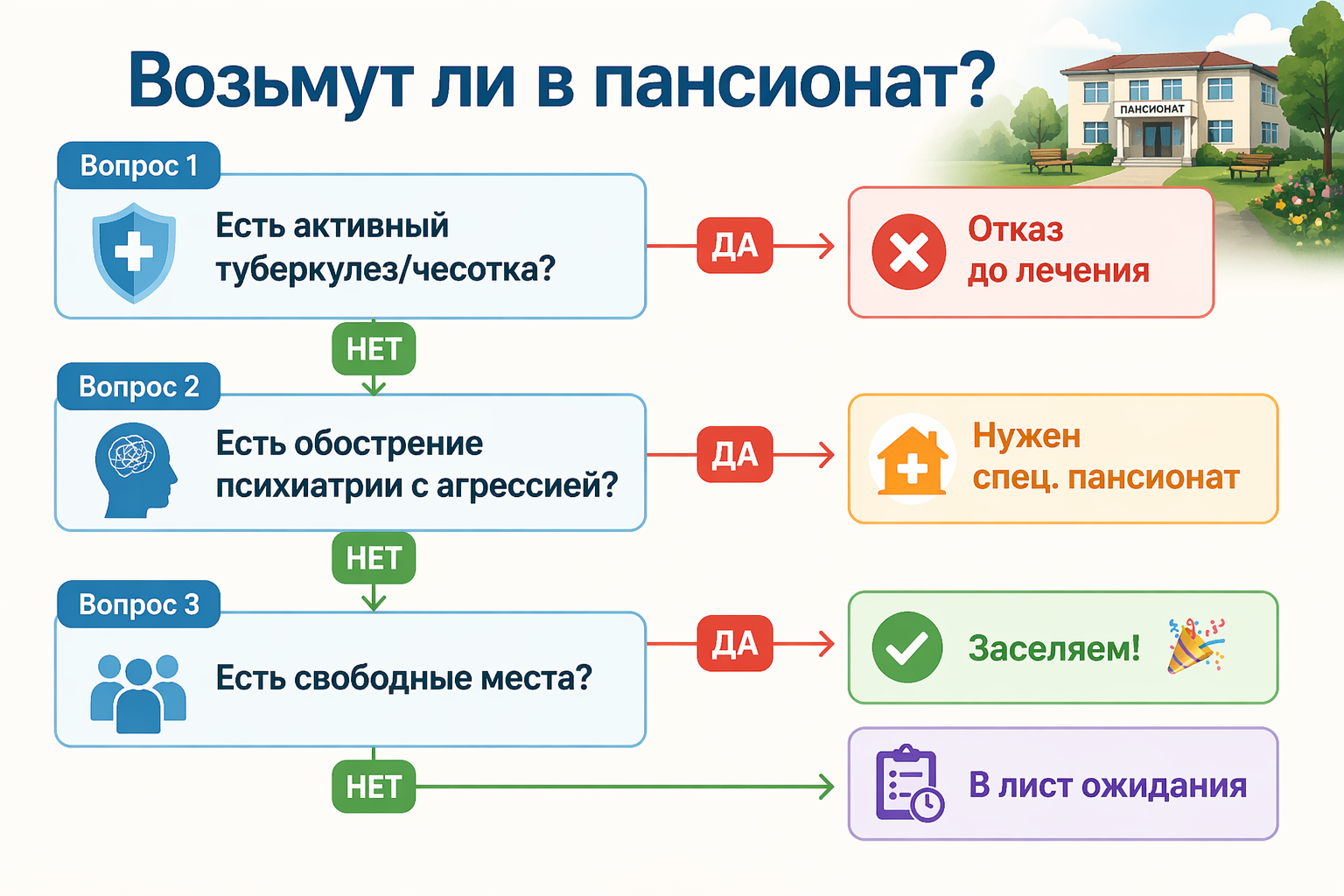 Возьмут ли в пансионат?

ПАНСИОНАТ

Вопрос 1
Есть активный туберкулез/чесотка?
ДА
Отказ до лечения
НЕТ

Вопрос 2
Есть обострение психиатрии с агрессией?
ДА
Нужен спец. пансионат
НЕТ

Вопрос 3
Есть свободные места?
ДА
Заселяем!
НЕТ
В лист ожидания